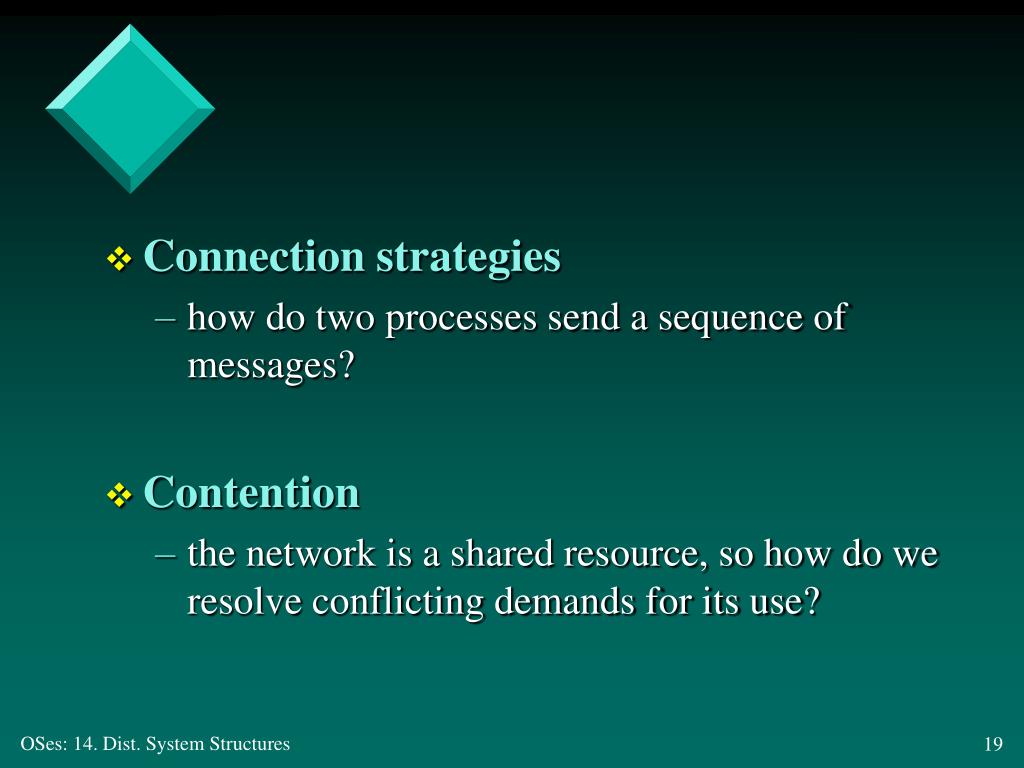 ❖ Connection strategies
– how do two processes send a sequence of messages?

❖ Contention
– the network is a shared resource, so how do we resolve conflicting demands for its use?

OSes: 14. Dist. System Structures

19